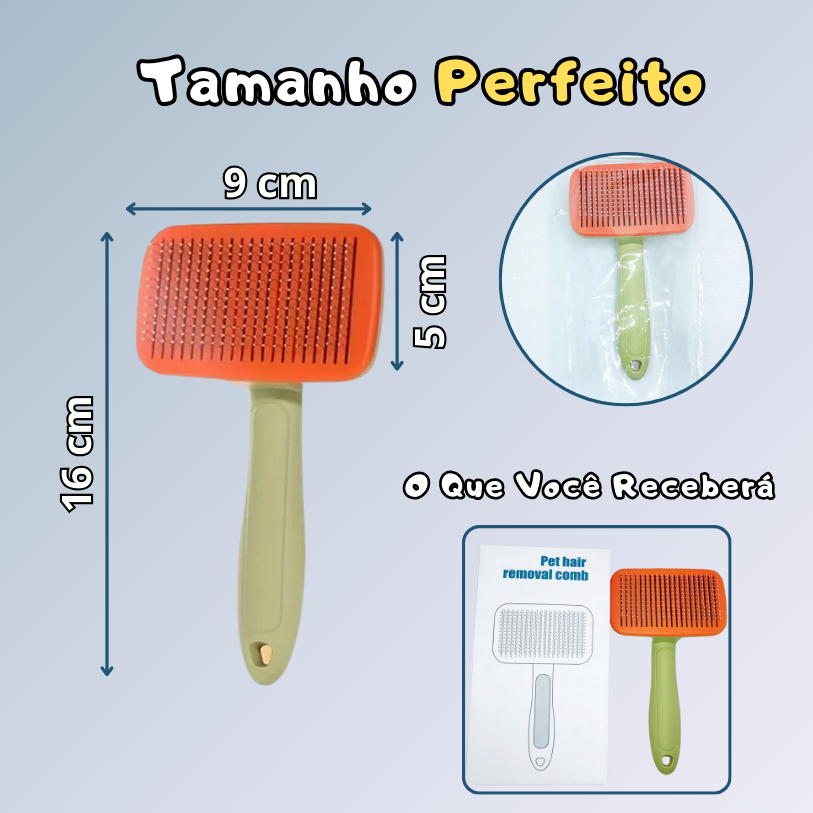 Tamanho Perfeito

9 cm

5 cm

16 cm

O Que Você Receberá

Pet hair removal comb